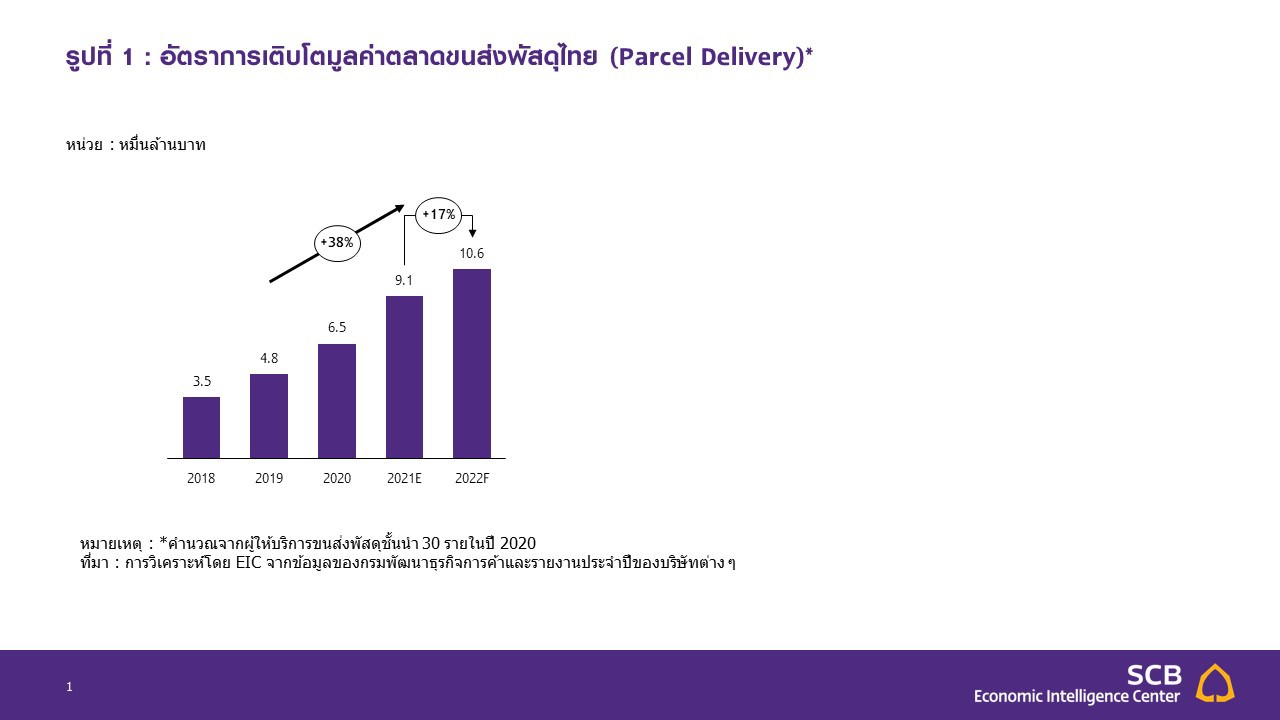 รูปที่ 1 : อัตราการเติบโตมูลค่าตลาดขนส่งพัสดุไทย (Parcel Delivery)*

หน่วย : หมื่นล้านบาท

+38%

+17%

3.5
4.8
6.5
9.1
10.6

2018
2019
2020
2021E
2022F

หมายเหตุ : *คำนวณจากผู้ให้บริการขนส่งพัสดุชั้นนำ 30 รายในปี 2020
ที่มา : การวิเคราะห์โดย EIC จากข้อมูลของกรมพัฒนาธุรกิจการค้าและรายงานประจำปีของบริษัทต่าง ๆ

1

SCB
Economic Intelligence Center